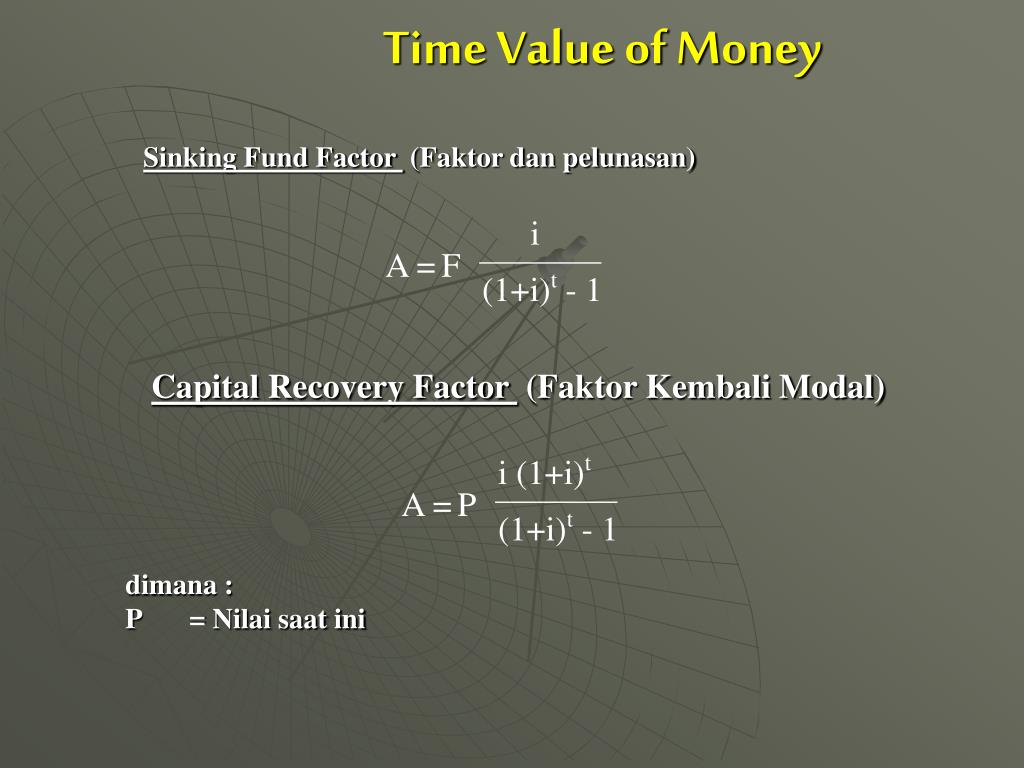 Time Value of Money

Sinking Fund Factor (Faktor dan pelunasan)

$A = F \frac{i}{(1+i)^t - 1}$

Capital Recovery Factor (Faktor Kembali Modal)

$A = P \frac{i (1+i)^t}{(1+i)^t - 1}$

dimana :
P = Nilai saat ini